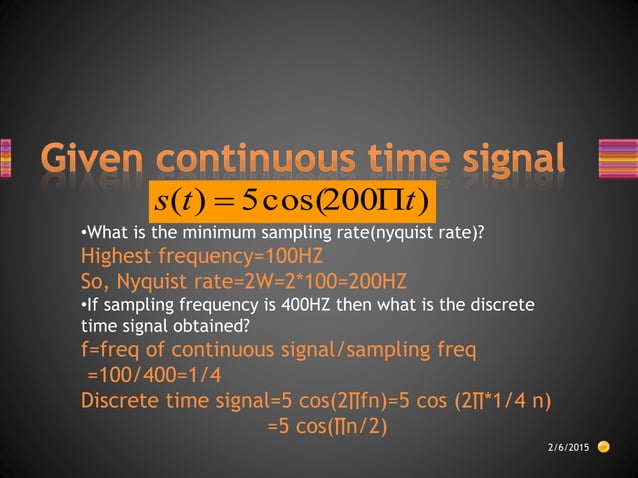 Given continuous time signal

$s(t) = 5\cos(200\Pi t)$

•What is the minimum sampling rate(nyquist rate)?

Highest frequency=100HZ
So, Nyquist rate=2W=2*100=200HZ

•If sampling frequency is 400HZ then what is the discrete time signal obtained?

f=freq of continuous signal/sampling freq
=100/400=1/4
Discrete time signal=5 cos(2∏fn)=5 cos (2∏*1/4 n)
=5 cos(∏n/2)

2/6/2015